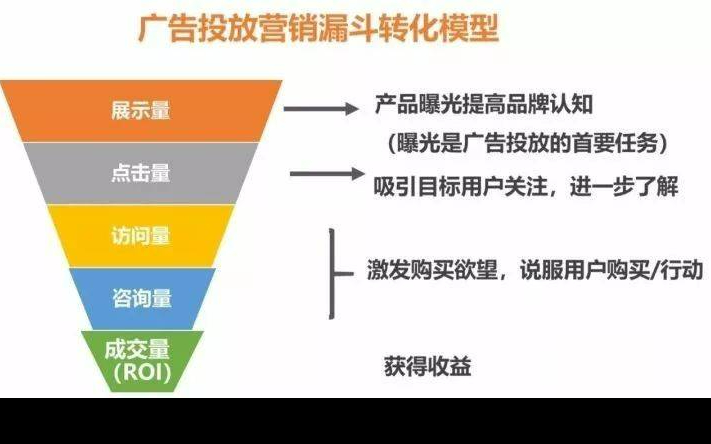 广告投放营销漏斗转化模型

展示量

点击量

访问量

咨询量

成交量
(ROI)

产品曝光提高品牌认知
（曝光是广告投放的首要任务）

吸引目标用户关注，进一步了解

激发购买欲望，说服用户购买/行动

获得收益